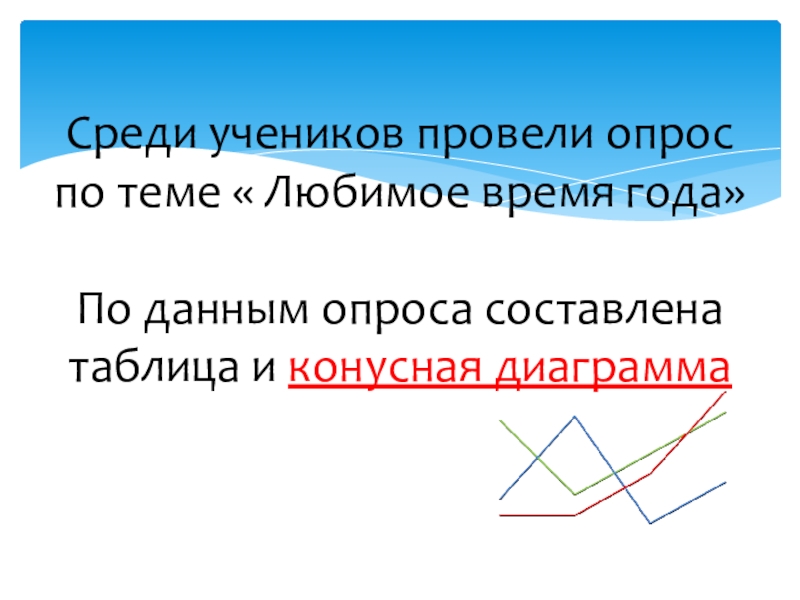 Среди учеников провели опрос по теме « Любимое время года»

По данным опроса составлена таблица и конусная диаграмма